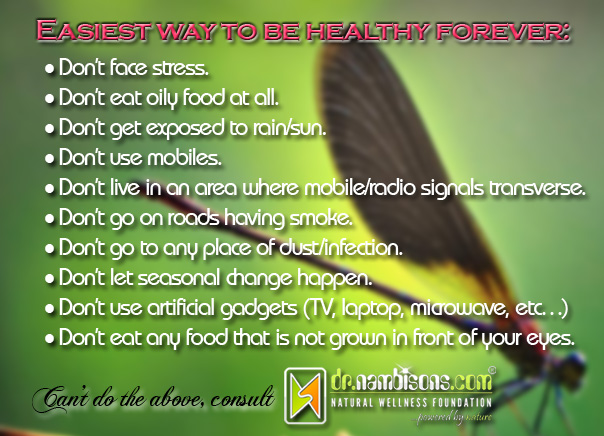 EASIEST WAY TO BE HEALTHY FOREVER:

• Don't face stress.
• Don't eat oily food at all.
• Don't get exposed to rain/sun.
• Don't use mobiles.
• Don't live in an area where mobile/radio signals transverse.
• Don't go on roads having smoke.
• Don't go to any place of dust/infection.
• Don't let seasonal change happen.
• Don't use artificial gadgets (TV, laptop, microwave, etc...)
• Don't eat any food that is not grown in front of your eyes.

Can't do the above, consult

dr.nambisons.com®
NATURAL WELLNESS FOUNDATION
...powered by nature